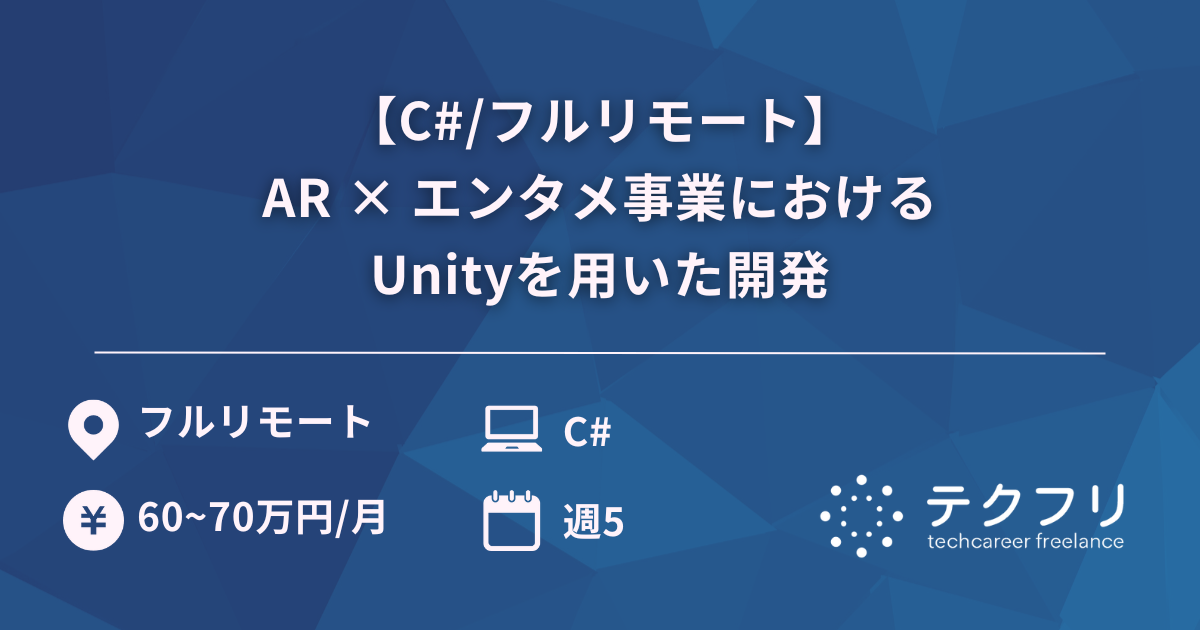 【C#/フルリモート】
AR × エンタメ事業における
Unityを用いた開発

フルリモート

60~70万円/月

C#

週5

テクフリ
techcareer freelance